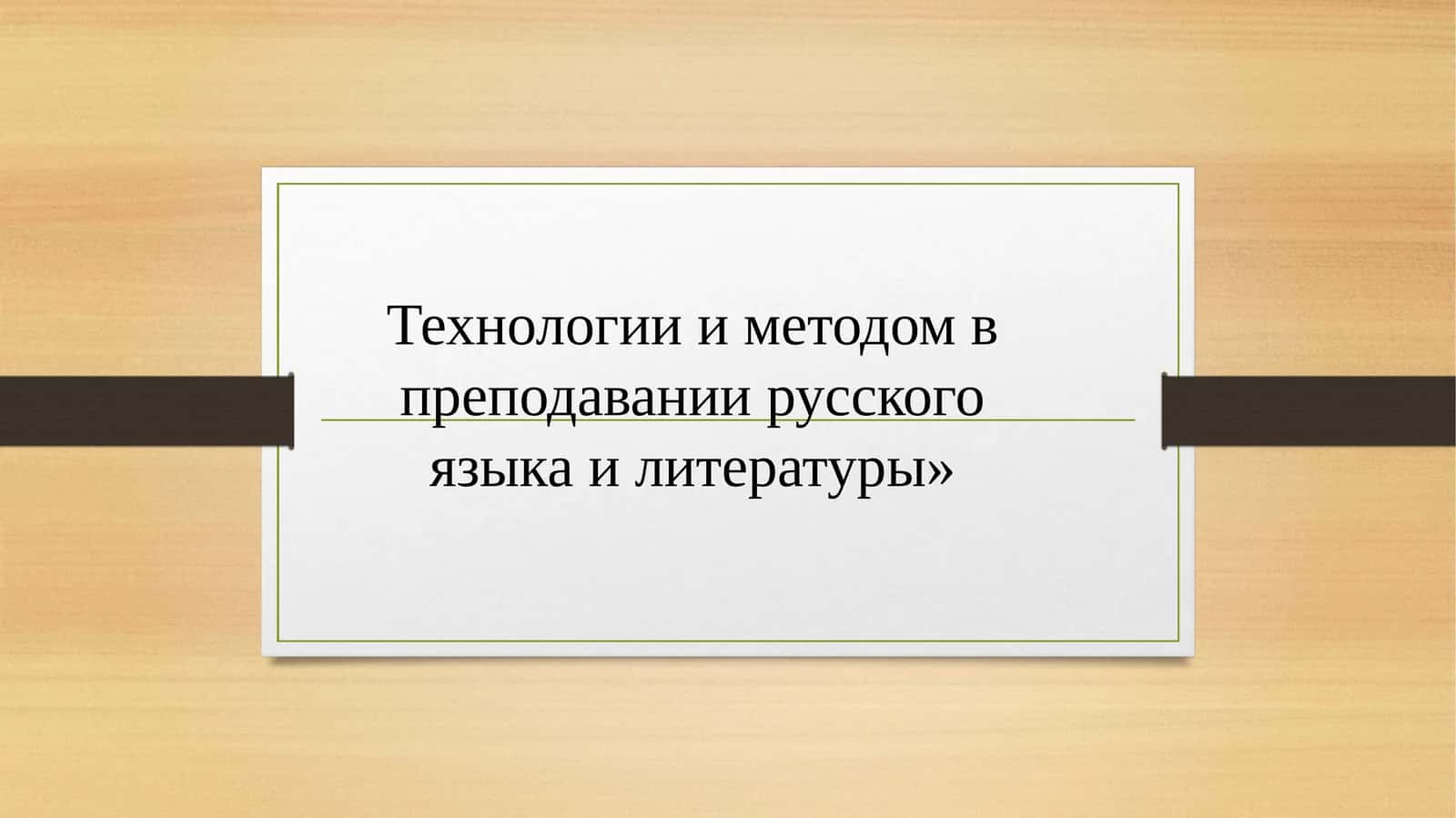 Технологии и методом в преподавании русского языка и литературы»